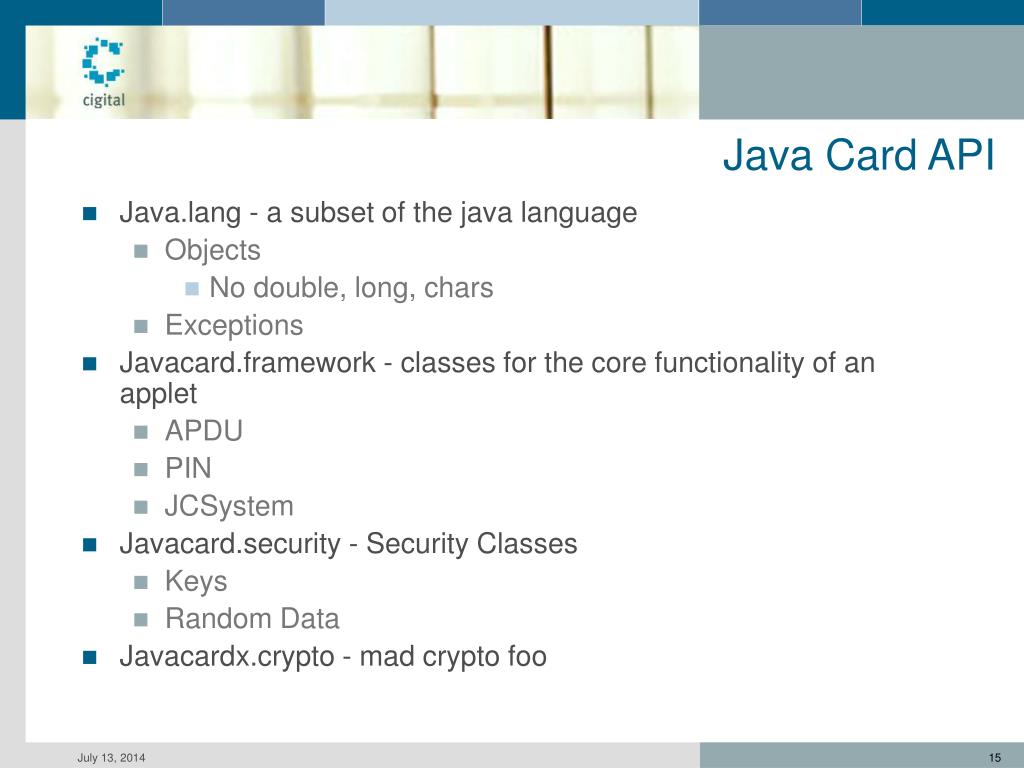 cigital

Java Card API

Java.lang - a subset of the java language
Objects
No double, long, chars
Exceptions
Javacard.framework - classes for the core functionality of an applet
APDU
PIN
JCSystem
Javacard.security - Security Classes
Keys
Random Data
Javacardx.crypto - mad crypto foo

July 13, 2014

15